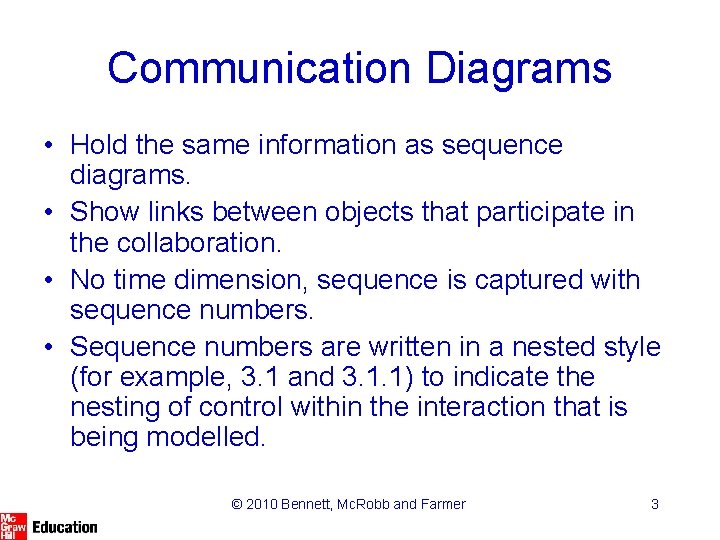 Communication Diagrams

• Hold the same information as sequence diagrams.

• Show links between objects that participate in the collaboration.

• No time dimension, sequence is captured with sequence numbers.

• Sequence numbers are written in a nested style (for example, 3.1 and 3.1.1) to indicate the nesting of control within the interaction that is being modelled.

© 2010 Bennett, McRobb and Farmer

3

Mc Graw Hill Education